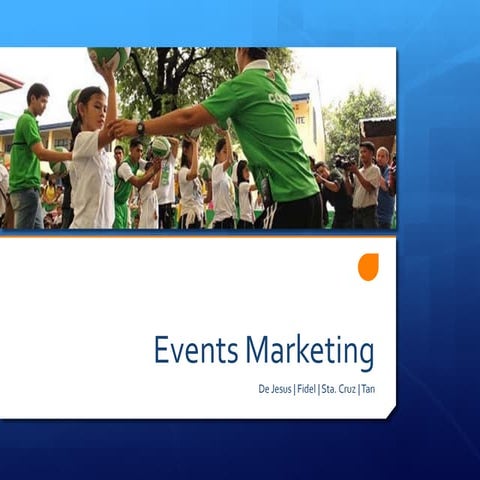 Events Marketing

De Jesus | Fidel | Sta. Cruz | Tan